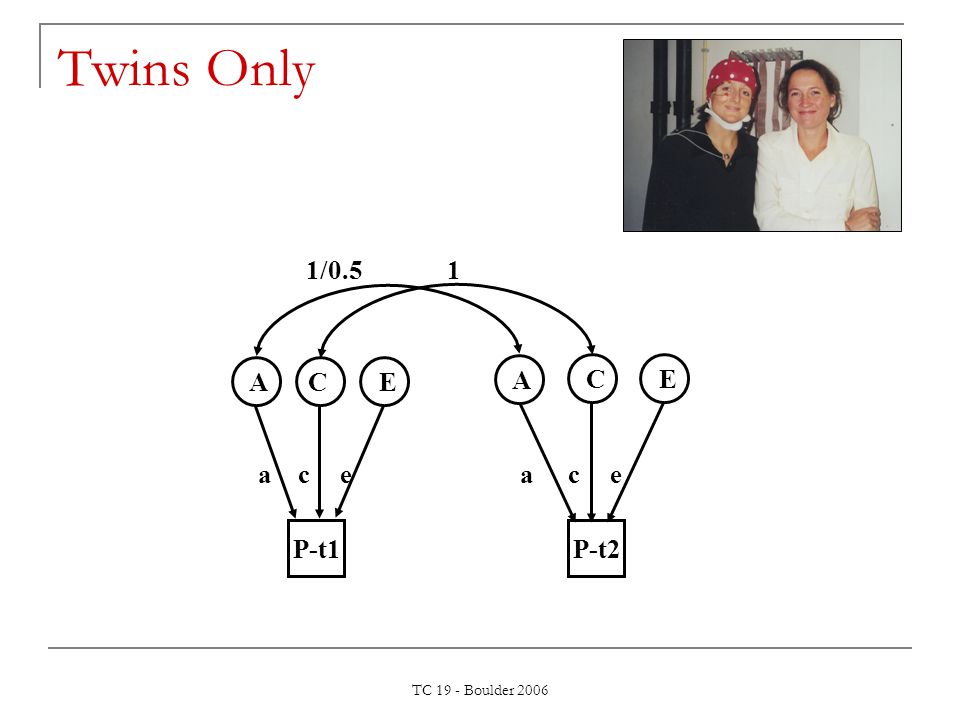 Twins Only

1/0.5 1

A C E A C E

a c e a c e

P-t1 P-t2

TC 19 - Boulder 2006